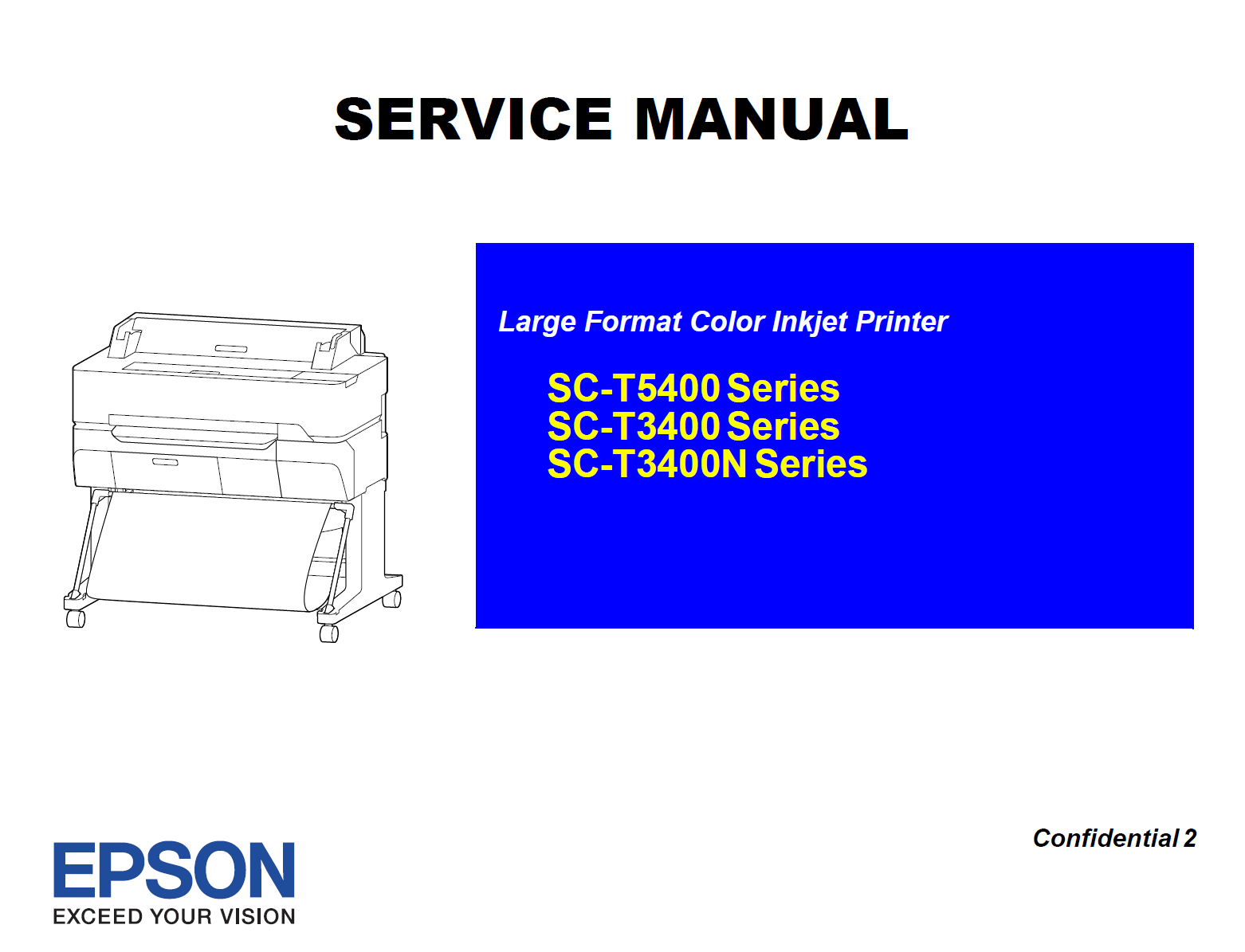 SERVICE MANUAL

Large Format Color Inkjet Printer

SC-T5400 Series
SC-T3400 Series
SC-T3400N Series

Confidential 2

EPSON
EXCEED YOUR VISION